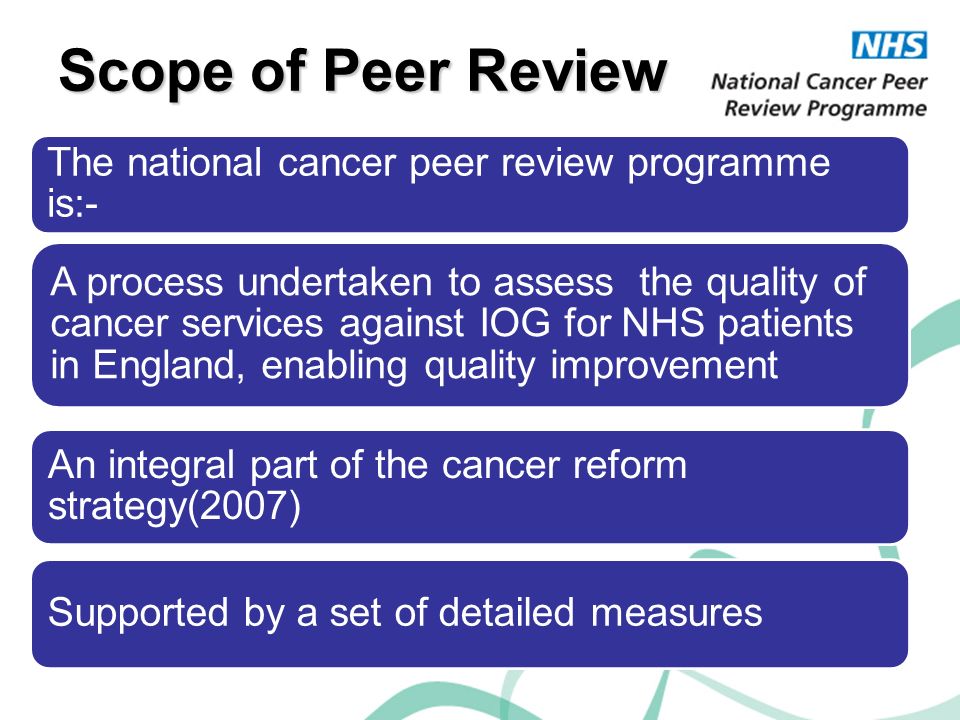 Scope of Peer Review

NHS
National Cancer Peer Review Programme

The national cancer peer review programme is:-

A process undertaken to assess the quality of cancer services against IOG for NHS patients in England, enabling quality improvement

An integral part of the cancer reform strategy(2007)

Supported by a set of detailed measures